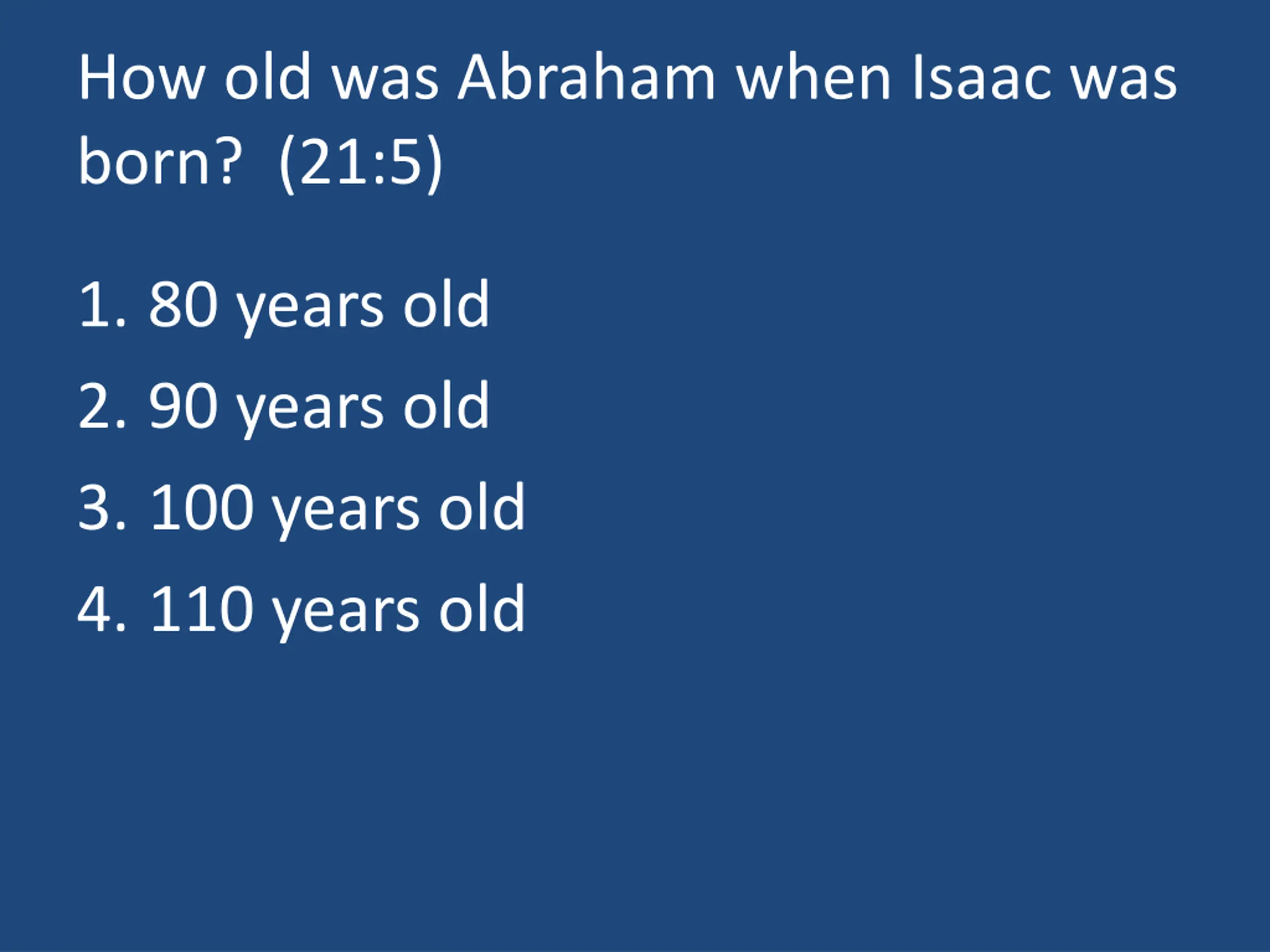 How old was Abraham when Isaac was born? (21:5)

1. 80 years old
2. 90 years old
3. 100 years old
4. 110 years old